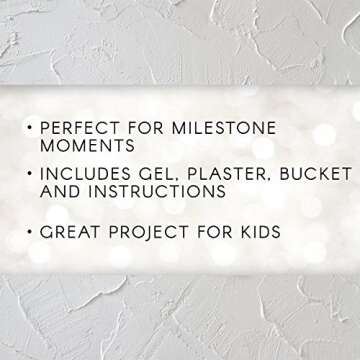 • PERFECT FOR MILESTONE MOMENTS

• INCLUDES GEL, PLASTER, BUCKET AND INSTRUCTIONS

• GREAT PROJECT FOR KIDS